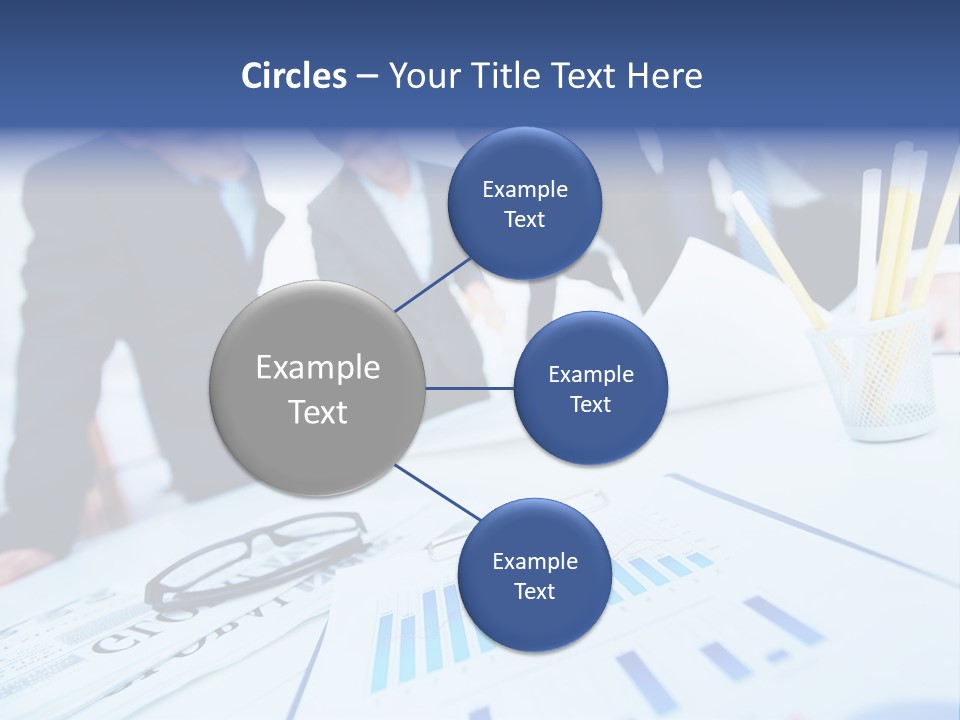 Circles – Your Title Text Here

Example Text

Example Text

Example Text

Example Text